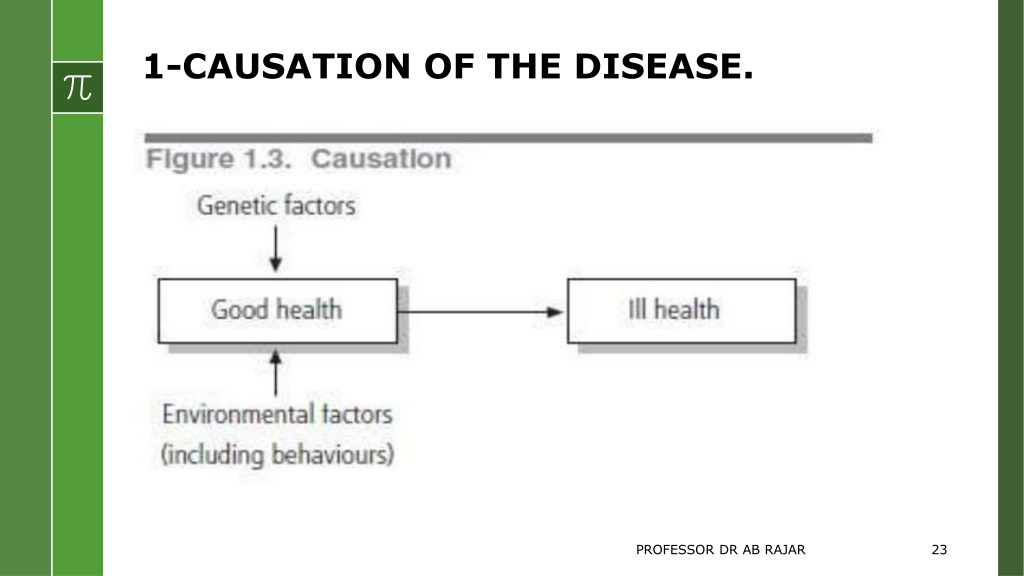 $\pi$

1-CAUSATION OF THE DISEASE.

Figure 1.3. Causation

Genetic factors

Good health

Ill health

Environmental factors (including behaviours)

PROFESSOR DR AB RAJAR

23